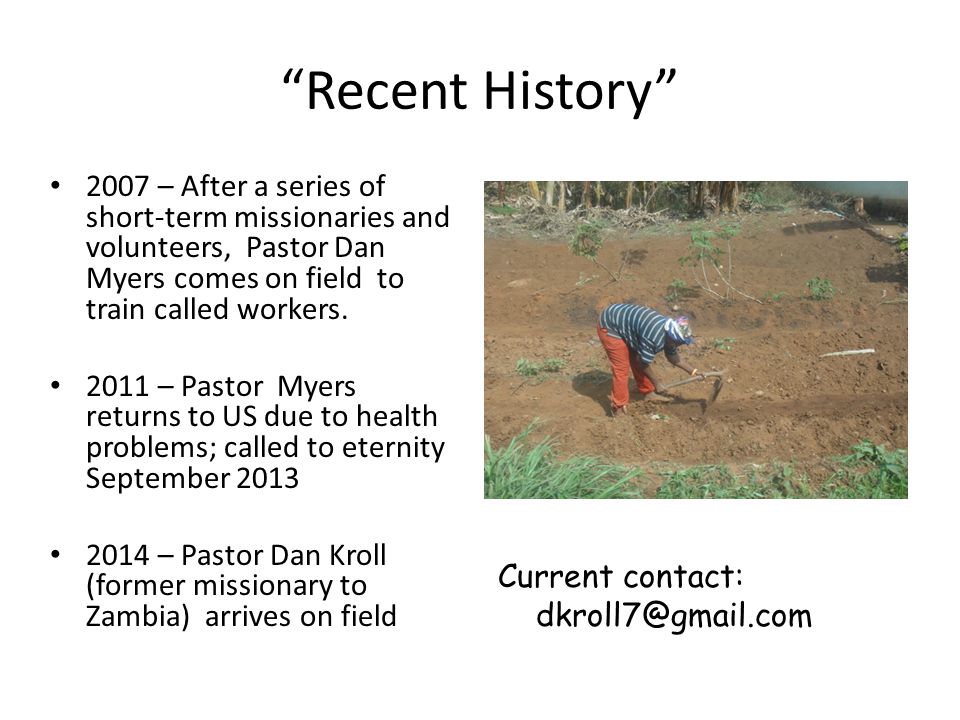 “Recent History”

• 2007 – After a series of short-term missionaries and volunteers, Pastor Dan Myers comes on field to train called workers.

• 2011 – Pastor Myers returns to US due to health problems; called to eternity September 2013

• 2014 – Pastor Dan Kroll (former missionary to Zambia) arrives on field

Current contact:
dkroll7@gmail.com